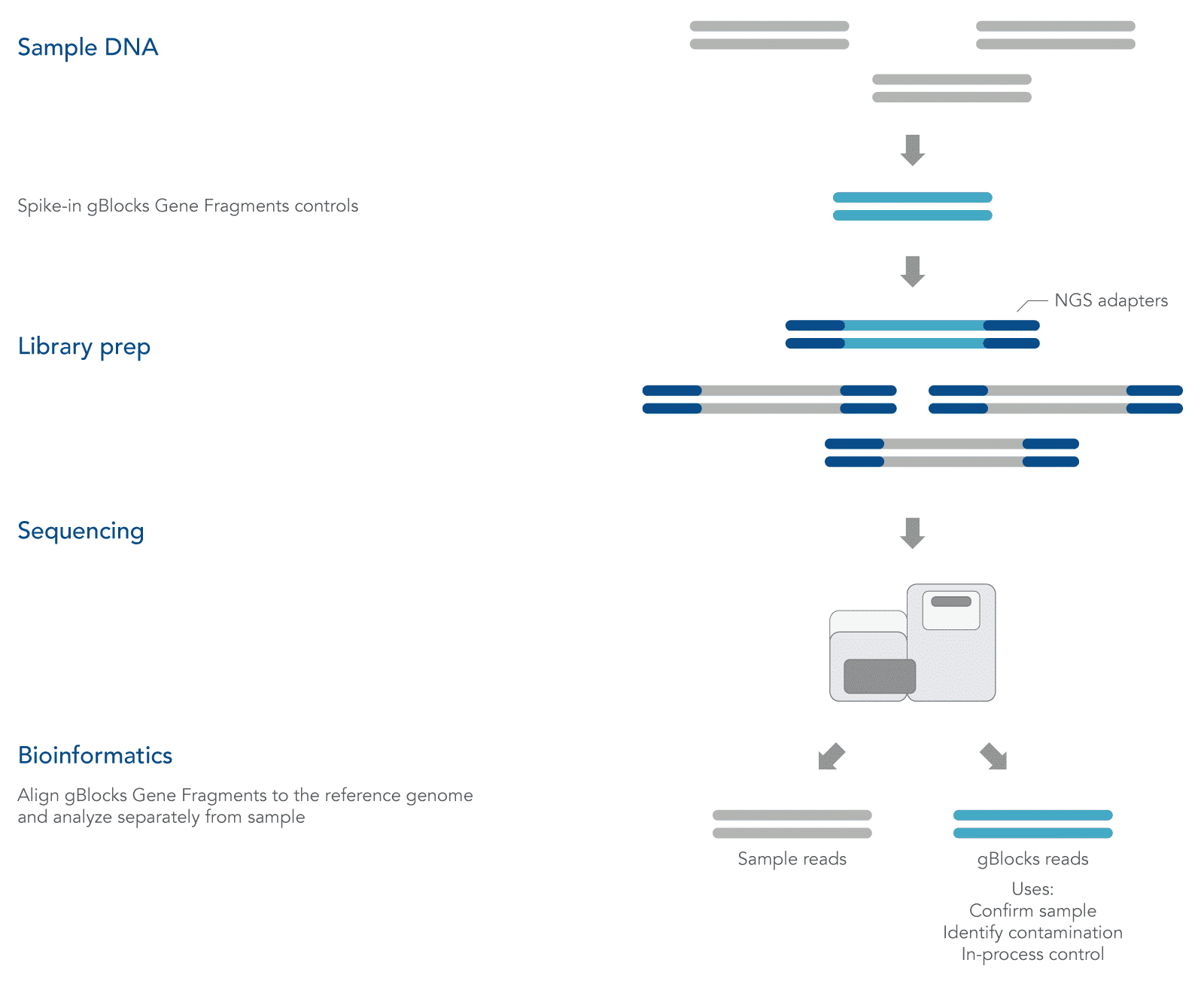 Sample DNA

Spike-in gBlocks Gene Fragments controls

NGS adapters

Library prep

Sequencing

Bioinformatics

Align gBlocks Gene Fragments to the reference genome and analyze separately from sample

Sample reads

gBlocks reads

Uses:
Confirm sample
Identify contamination
In-process control